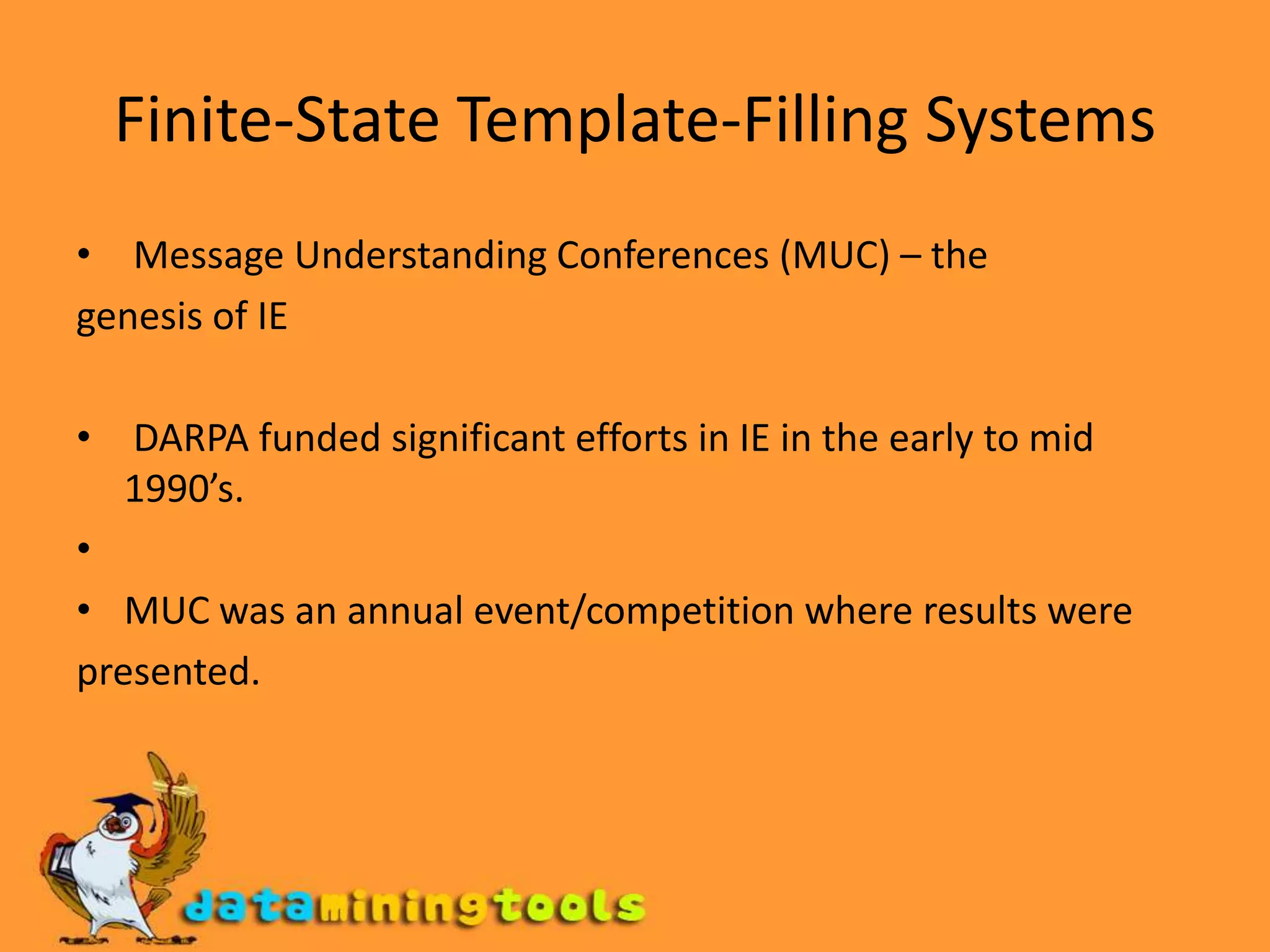 Finite-State Template-Filling Systems

• Message Understanding Conferences (MUC) – the genesis of IE

• DARPA funded significant efforts in IE in the early to mid 1990’s.

•

• MUC was an annual event/competition where results were presented.

dataminingtools